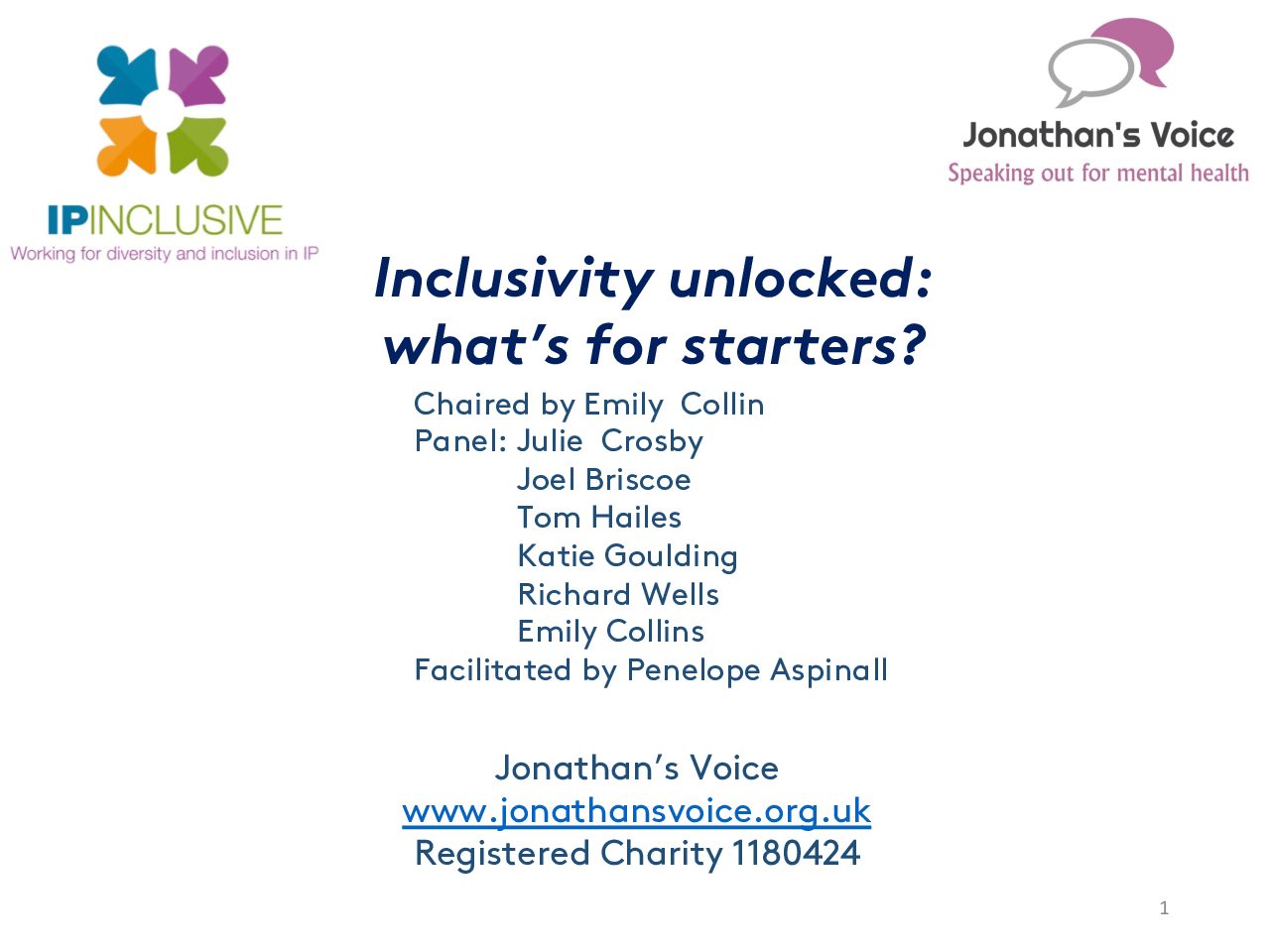 IPINCLUSIVE
Working for diversity and inclusion in IP

Jonathan's Voice
Speaking out for mental health

Inclusivity unlocked: what's for starters?

Chaired by Emily Collin
Panel: Julie Crosby
Joel Briscoe
Tom Hailes
Katie Goulding
Richard Wells
Emily Collins
Facilitated by Penelope Aspinall

Jonathan's Voice
www.jonathansvoice.org.uk
Registered Charity 1180424

1